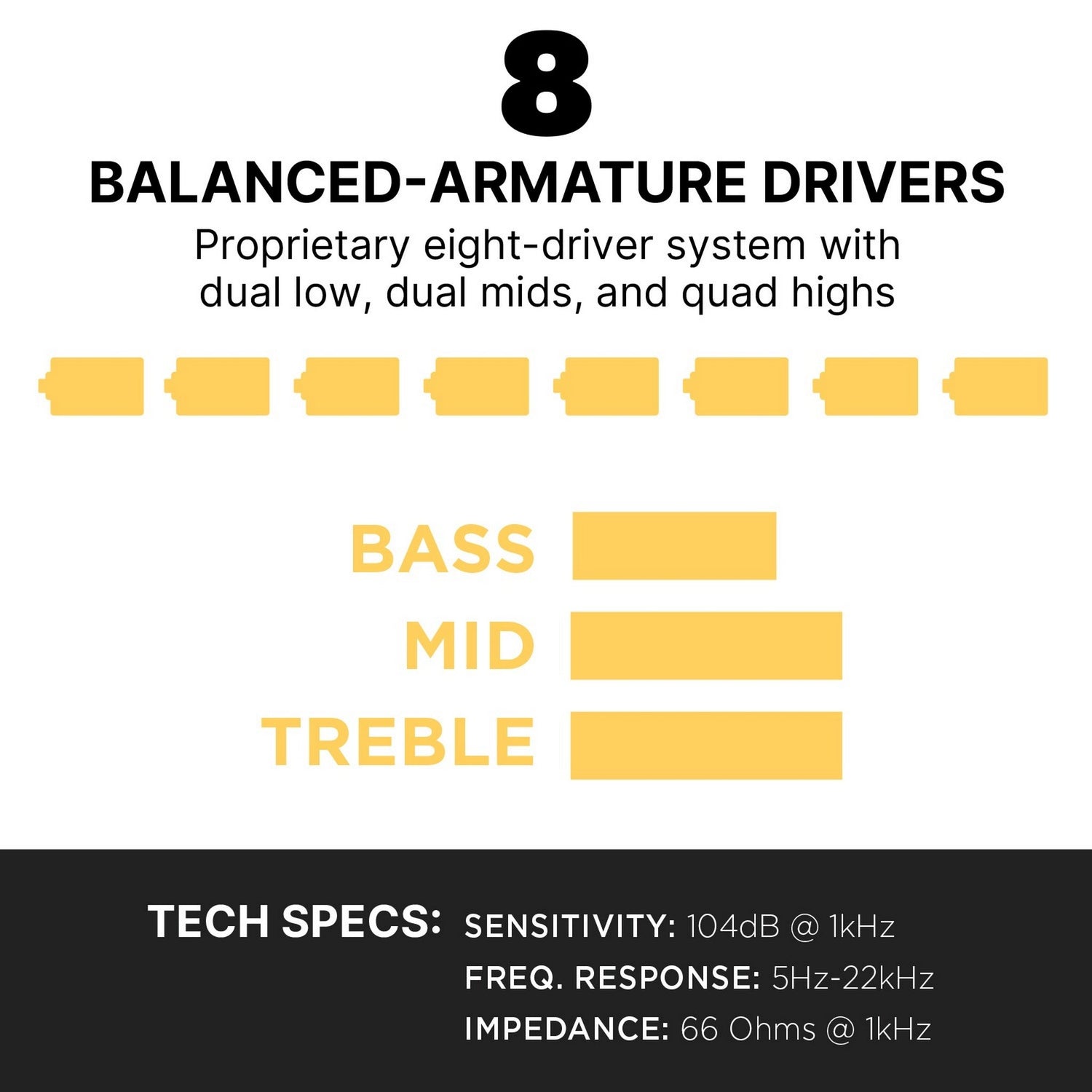 8
BALANCED-ARMATURE DRIVERS
Proprietary eight-driver system with dual low, dual mids, and quad highs

BASS
MID
TREBLE

TECH SPECS: SENSITIVITY: 104dB @ 1kHz
FREQ. RESPONSE: 5Hz-22kHz
IMPEDANCE: 66 Ohms @ 1kHz